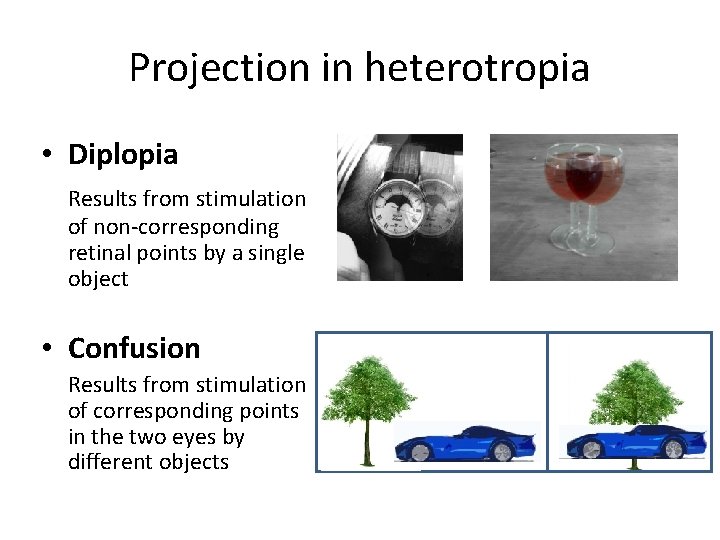 Projection in heterotropia

• Diplopia

Results from stimulation of non-corresponding retinal points by a single object

• Confusion

Results from stimulation of corresponding points in the two eyes by different objects